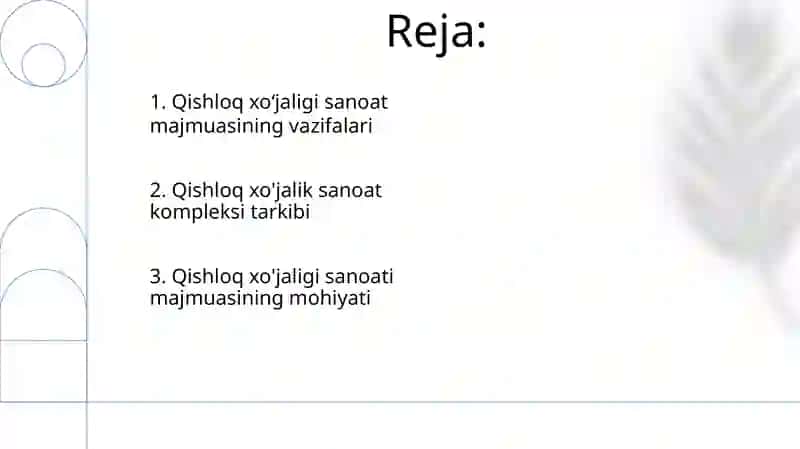 Reja:

1. Qishloq xo‘jaligi sanoat majmuasining vazifalari

2. Qishloq xo'jalik sanoat kompleksi tarkibi

3. Qishloq xo'jaligi sanoati majmuasining mohiyati